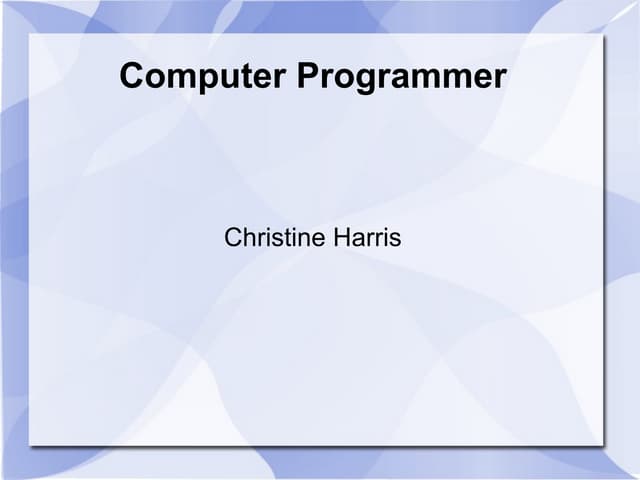 Computer Programmer

Christine Harris